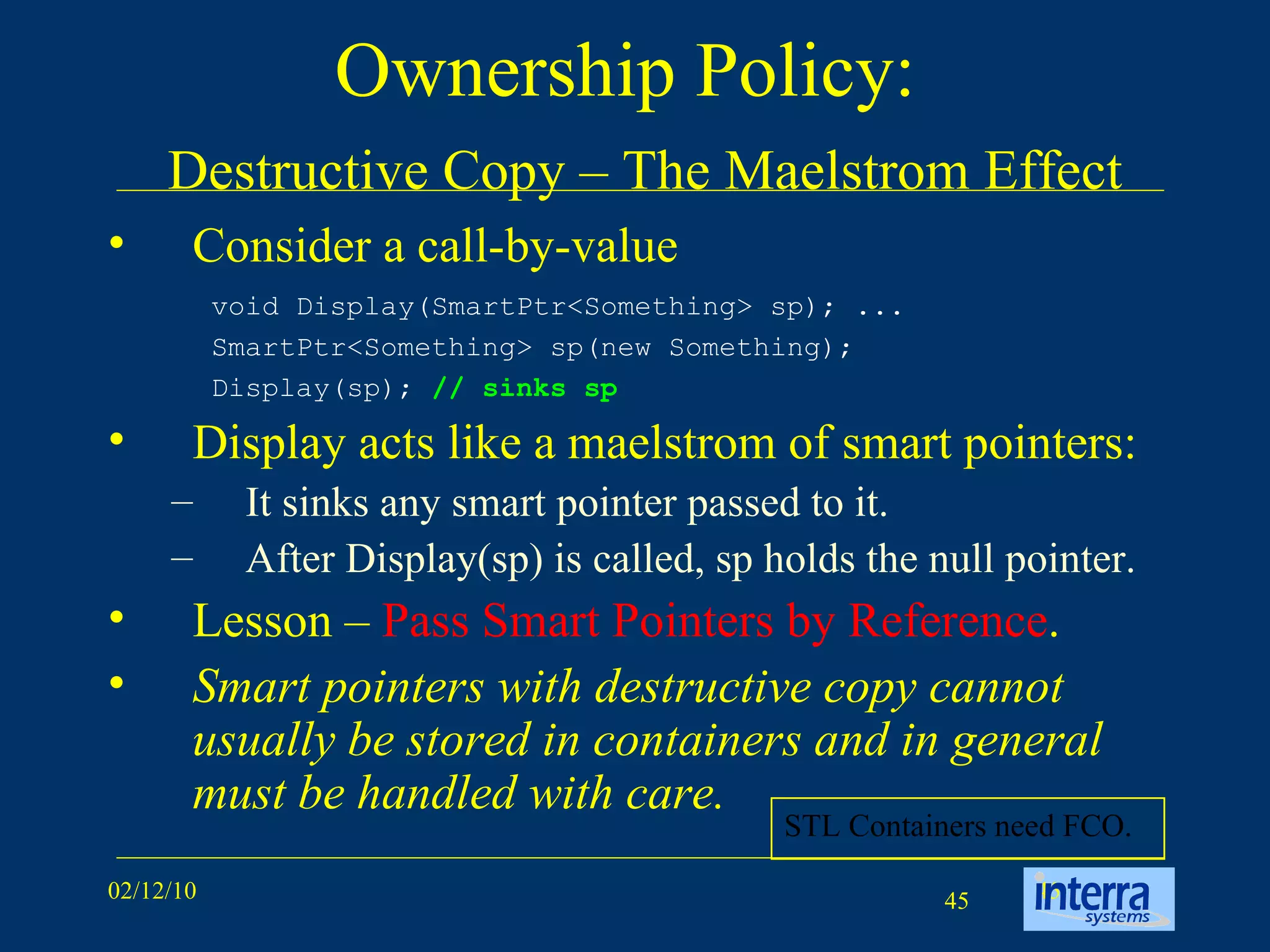 Ownership Policy:

Destructive Copy – The Maelstrom Effect

• Consider a call-by-value

void Display(SmartPtr<Something> sp); ...
SmartPtr<Something> sp(new Something);
Display(sp); // sinks sp

• Display acts like a maelstrom of smart pointers:

– It sinks any smart pointer passed to it.

– After Display(sp) is called, sp holds the null pointer.

• Lesson – Pass Smart Pointers by Reference.

• Smart pointers with destructive copy cannot usually be stored in containers and in general must be handled with care.

STL Containers need FCO.

02/12/10

45

interra systems